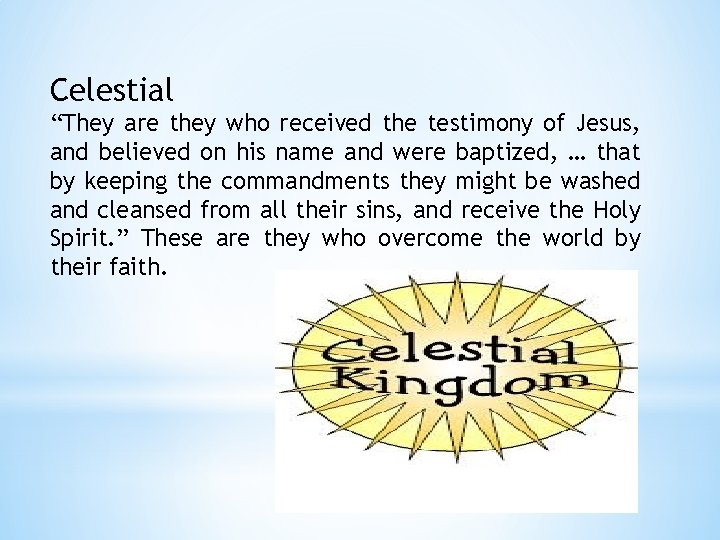 Celestial
“They are they who received the testimony of Jesus, and believed on his name and were baptized, … that by keeping the commandments they might be washed and cleansed from all their sins, and receive the Holy Spirit.” These are they who overcome the world by their faith.

Celestial
Kingdom